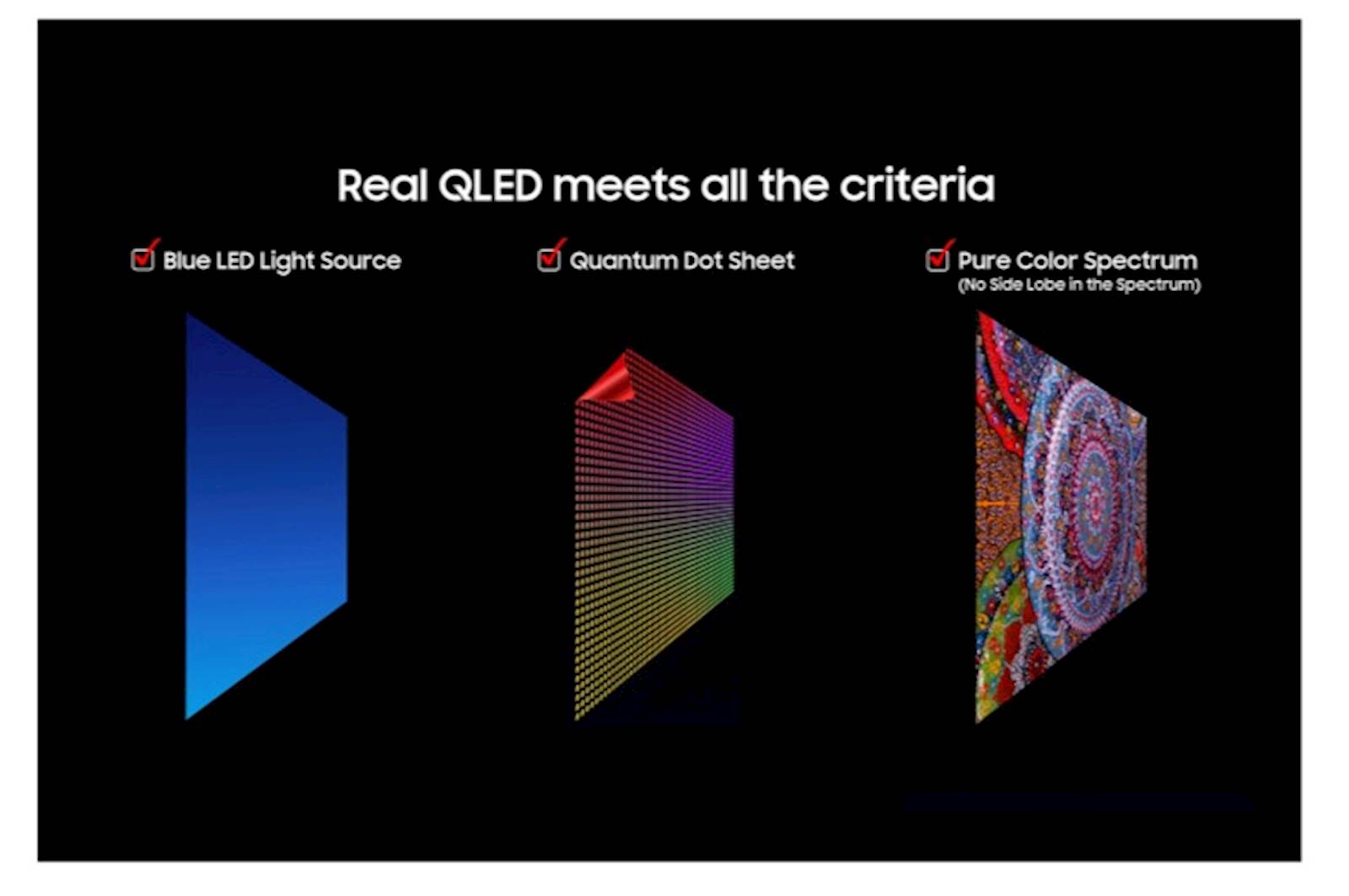 Real QLED meets all the criteria

Blue LED Light Source

Quantum Dot Sheet

Pure Color Spectrum
(No Side Lobe in the Spectrum)